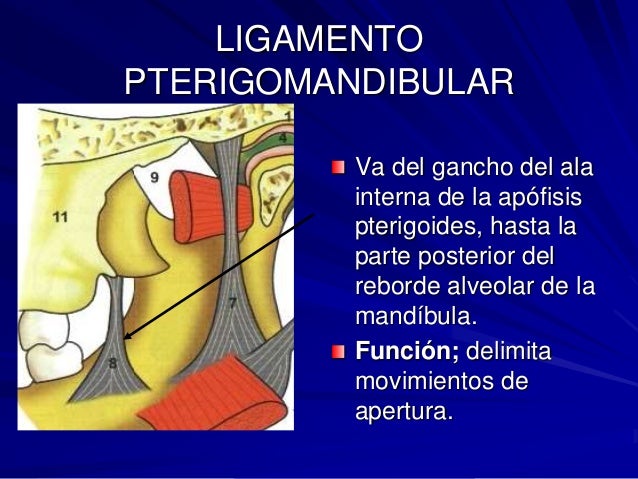 LIGAMENTO PTERIGOMANDIBULAR

1
4
9
11
7
8

Va del gancho del ala interna de la apófisis pterigoides, hasta la parte posterior del reborde alveolar de la mandíbula.

Función; delimita movimientos de apertura.